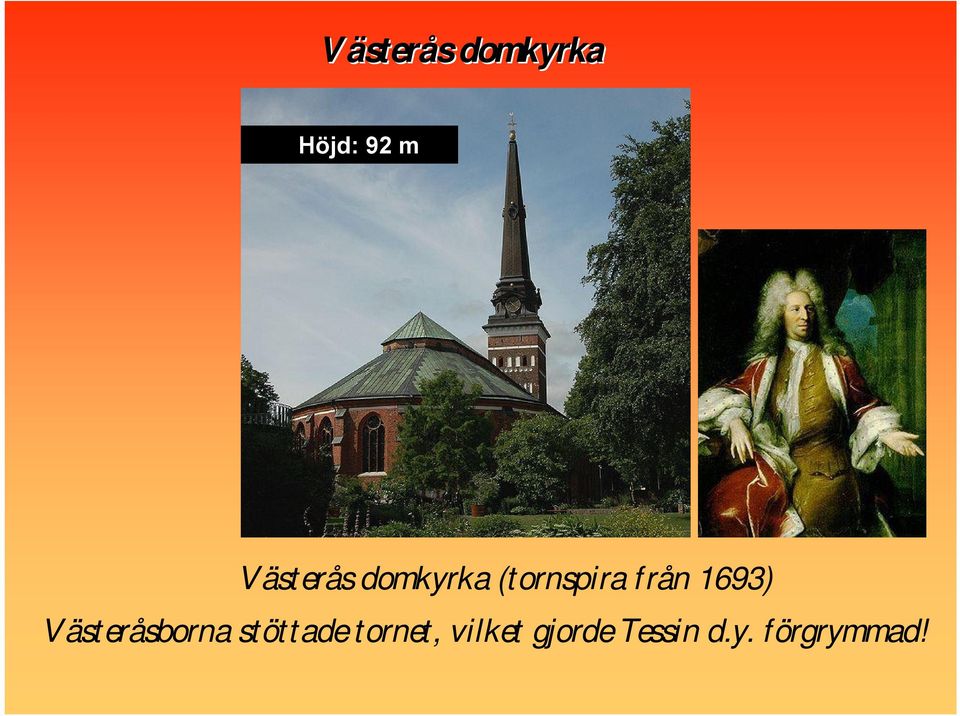 Västerås domkyrka

Höjd: 92 m

Västerås domkyrka (tornspira från 1693)
Västeråsborna stöttade tornet, vilket gjorde Tessin d.y. förgrymmad!